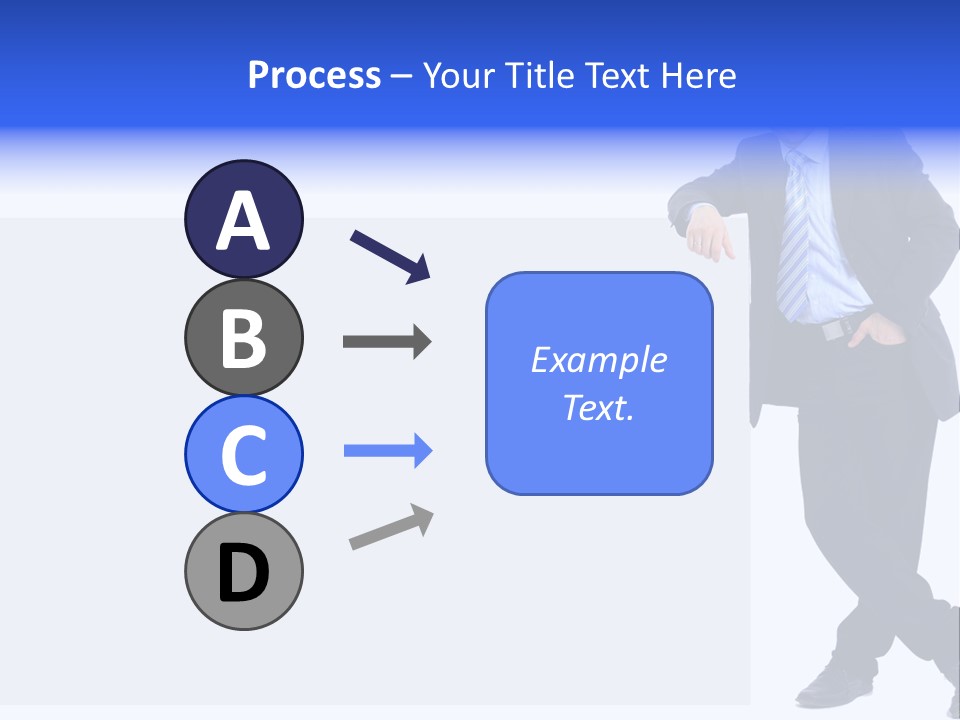 Process – Your Title Text Here

A

B

C

D

Example Text.